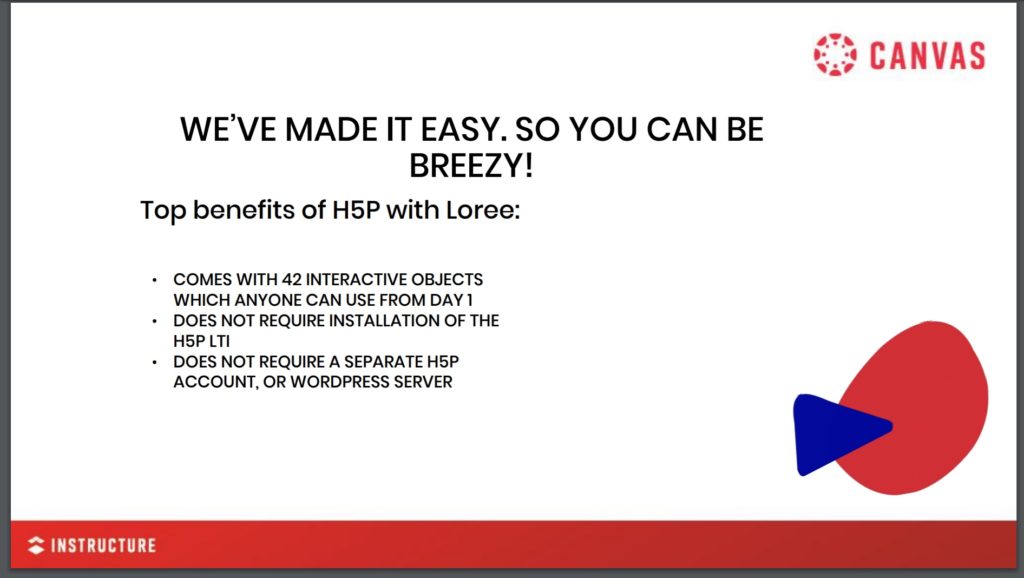 CANVAS

WE'VE MADE IT EASY. SO YOU CAN BE BREEZY!

Top benefits of H5P with Loree:

• COMES WITH 42 INTERACTIVE OBJECTS WHICH ANYONE CAN USE FROM DAY 1
• DOES NOT REQUIRE INSTALLATION OF THE H5P LTI
• DOES NOT REQUIRE A SEPARATE H5P ACCOUNT, OR WORDPRESS SERVER

INSTRUCTURE